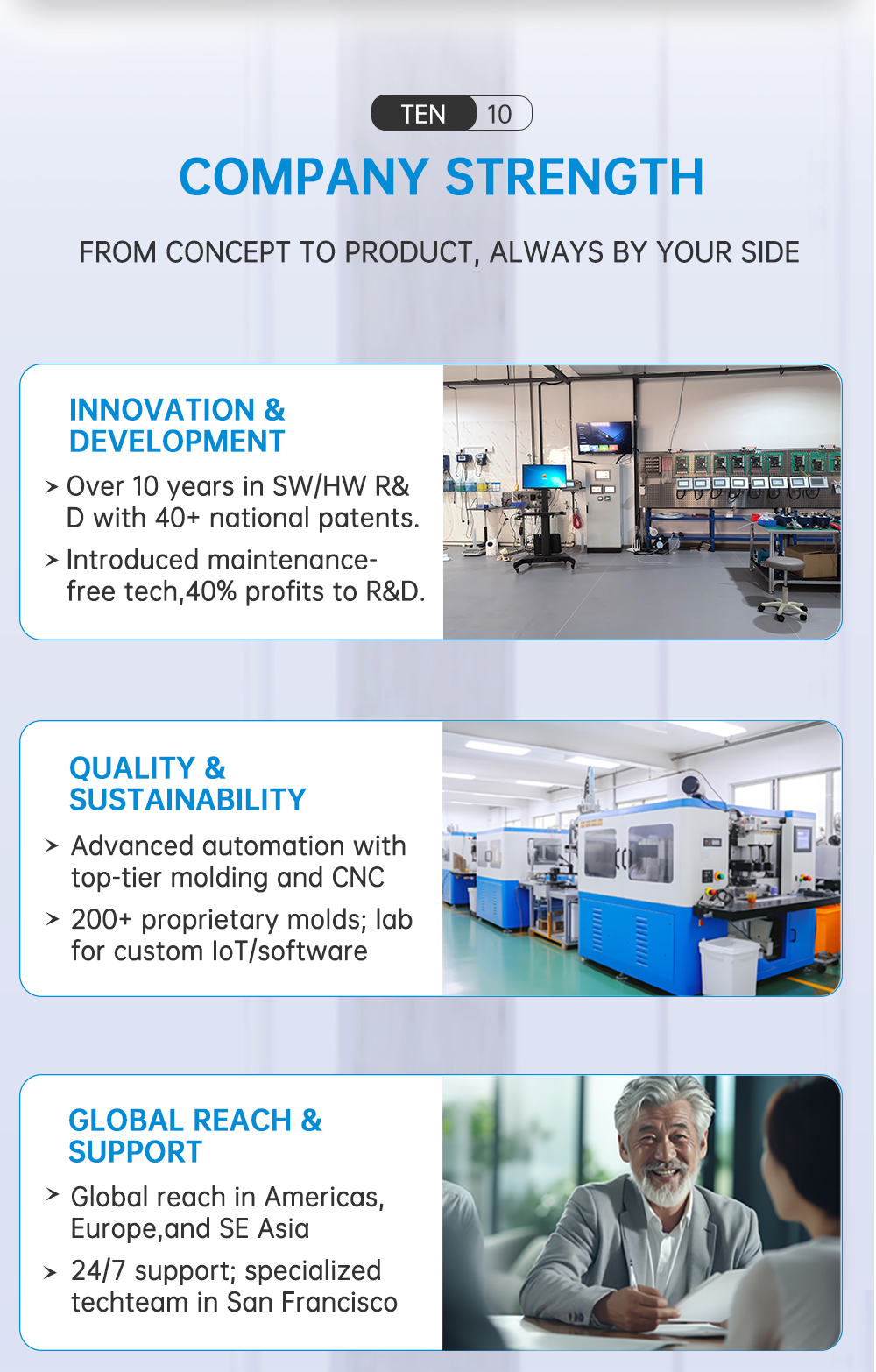 TEN 10

COMPANY STRENGTH

FROM CONCEPT TO PRODUCT, ALWAYS BY YOUR SIDE

INNOVATION & DEVELOPMENT

> Over 10 years in SW/HW R&D with 40+ national patents.

> Introduced maintenance-free tech,40% profits to R&D.

QUALITY & SUSTAINABILITY

> Advanced automation with top-tier molding and CNC

> 200+ proprietary molds; lab for custom IoT/software

GLOBAL REACH & SUPPORT

> Global reach in Americas, Europe,and SE Asia

> 24/7 support; specialized techteam in San Francisco